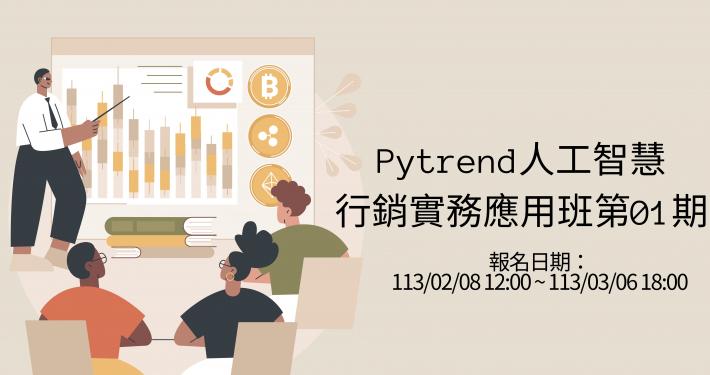 Pytrend人工智慧
行銷實務應用班第01期

報名日期：
113/02/08 12:00 ~ 113/03/06 18:00